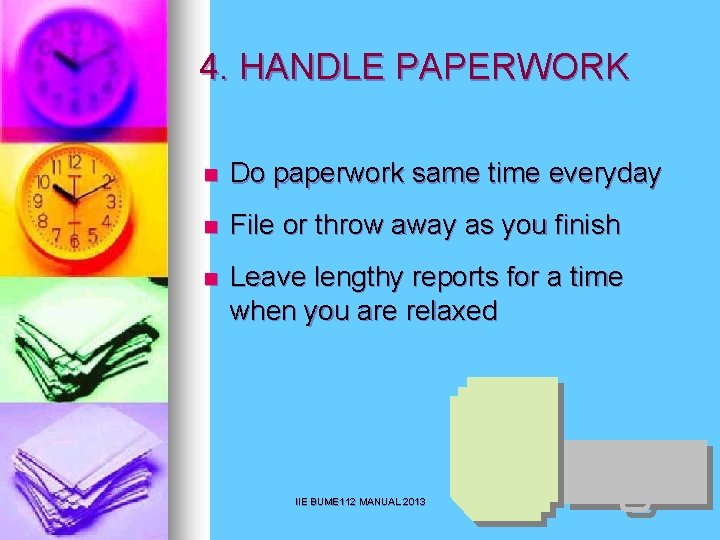 4. HANDLE PAPERWORK

Do paperwork same time everyday

File or throw away as you finish

Leave lengthy reports for a time when you are relaxed

IIE BUME112 MANUAL 2013